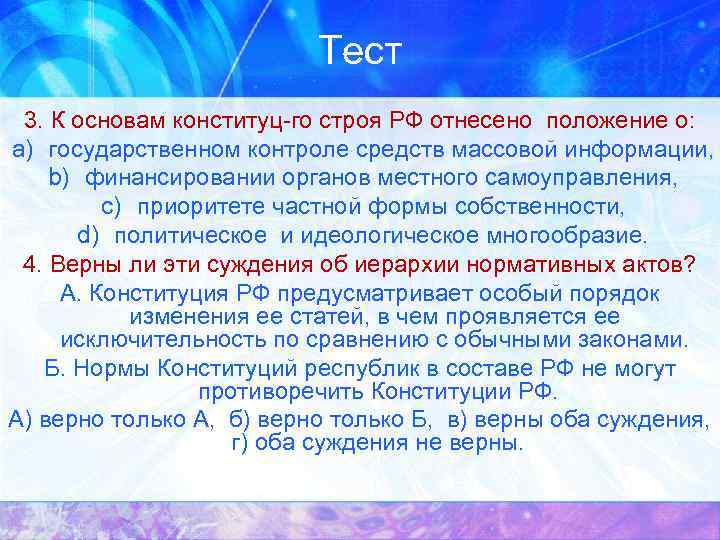 Тест

3. К основам конституц-го строя РФ отнесено положение о:
a) государственном контроле средств массовой информации,
b) финансировании органов местного самоуправления,
c) приоритете частной формы собственности,
d) политическое и идеологическое многообразие.

4. Верны ли эти суждения об иерархии нормативных актов?
А. Конституция РФ предусматривает особый порядок изменения ее статей, в чем проявляется ее исключительность по сравнению с обычными законами.
Б. Нормы Конституций республик в составе РФ не могут противоречить Конституции РФ.
А) верно только А, б) верно только Б, в) верны оба суждения, г) оба суждения не верны.